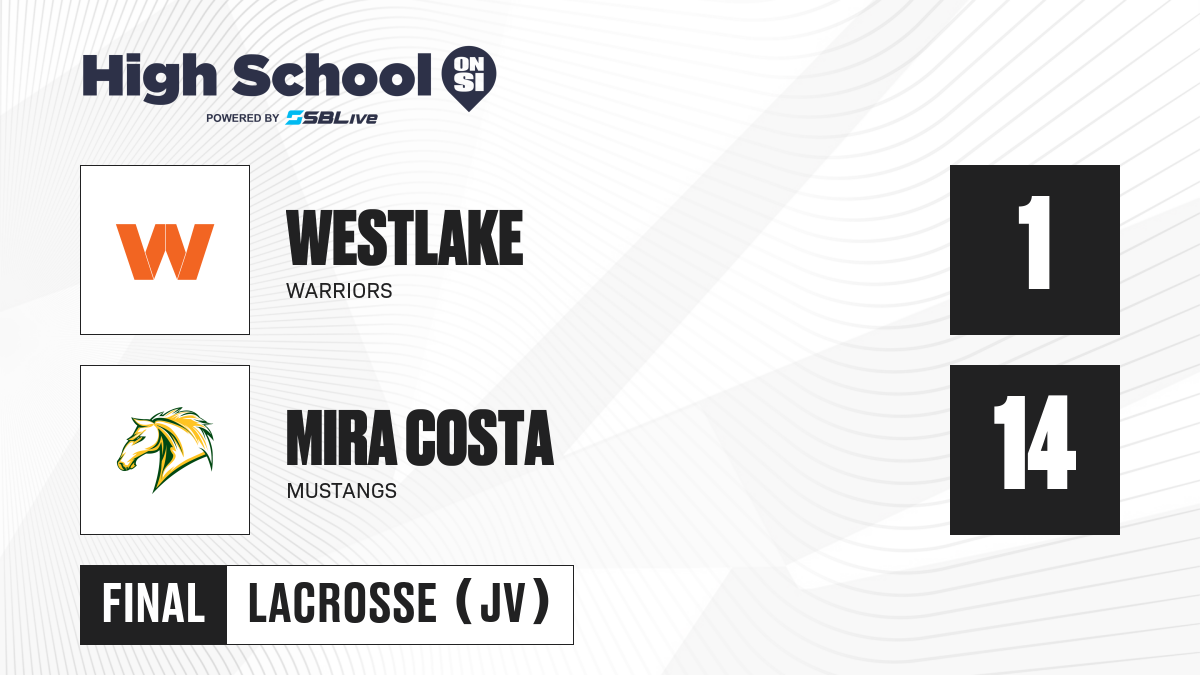 High School ON SI
POWERED BY SBLive

W
WESTLAKE
WARRIORS
1

MIRA COSTA
MUSTANGS
14

FINAL LACROSSE (JV)